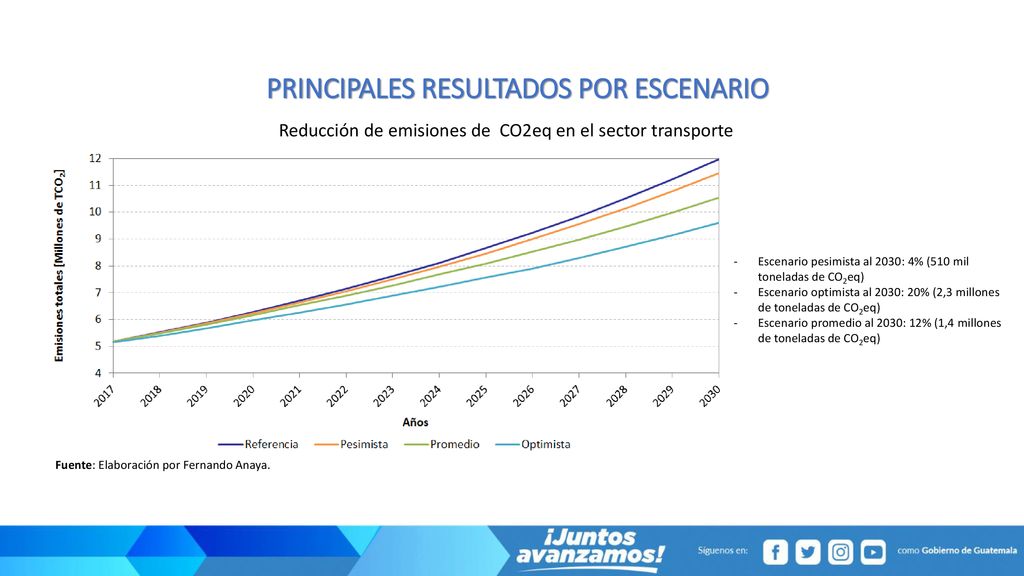 PRINCIPALES RESULTADOS POR ESCENARIO

Reducción de emisiones de CO2eq en el sector transporte

Emisiones totales [Millones de $TCO_2$]

12
11
10
9
8
7
6
5
4

2017 2018 2019 2020 2021 2022 2023 2024 2025 2026 2027 2028 2029 2030

Años

Referencia Pesimista Promedio Optimista

- Escenario pesimista al 2030: 4% (510 mil toneladas de $CO_2$eq)
- Escenario optimista al 2030: 20% (2,3 millones de toneladas de $CO_2$eq)
- Escenario promedio al 2030: 12% (1,4 millones de toneladas de $CO_2$eq)

Fuente: Elaboración por Fernando Anaya.

¡Juntos avanzamos!

Síguenos en:

como Gobierno de Guatemala